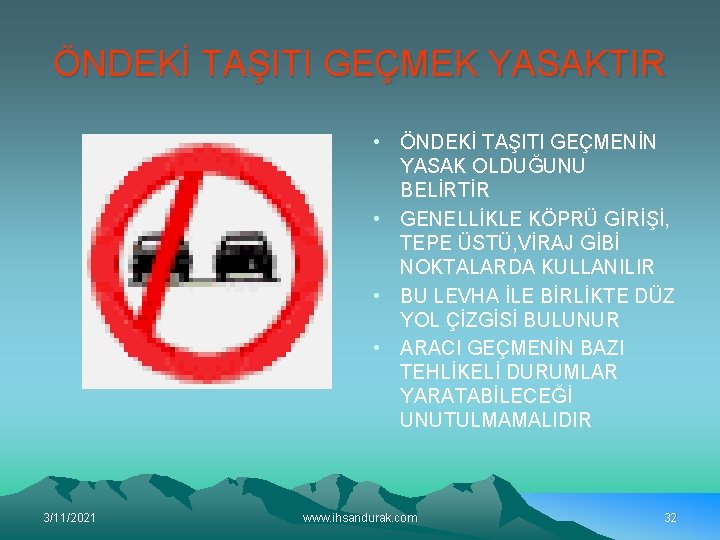 ÖNDEKİ TAŞITI GEÇMEK YASAKTIR

• ÖNDEKİ TAŞITI GEÇMENİN YASAK OLDUĞUNU BELİRTİR
• GENELLİKLE KÖPRÜ GİRİŞİ, TEPE ÜSTÜ,VİRAJ GİBİ NOKTALARDA KULLANILIR
• BU LEVHA İLE BİRLİKTE DÜZ YOL ÇİZGİSİ BULUNUR
• ARACI GEÇMENİN BAZI TEHLİKELİ DURUMLAR YARATABİLECEĞİ UNUTULMAMALIDIR

3/11/2021 www.ihsandurak.com 32